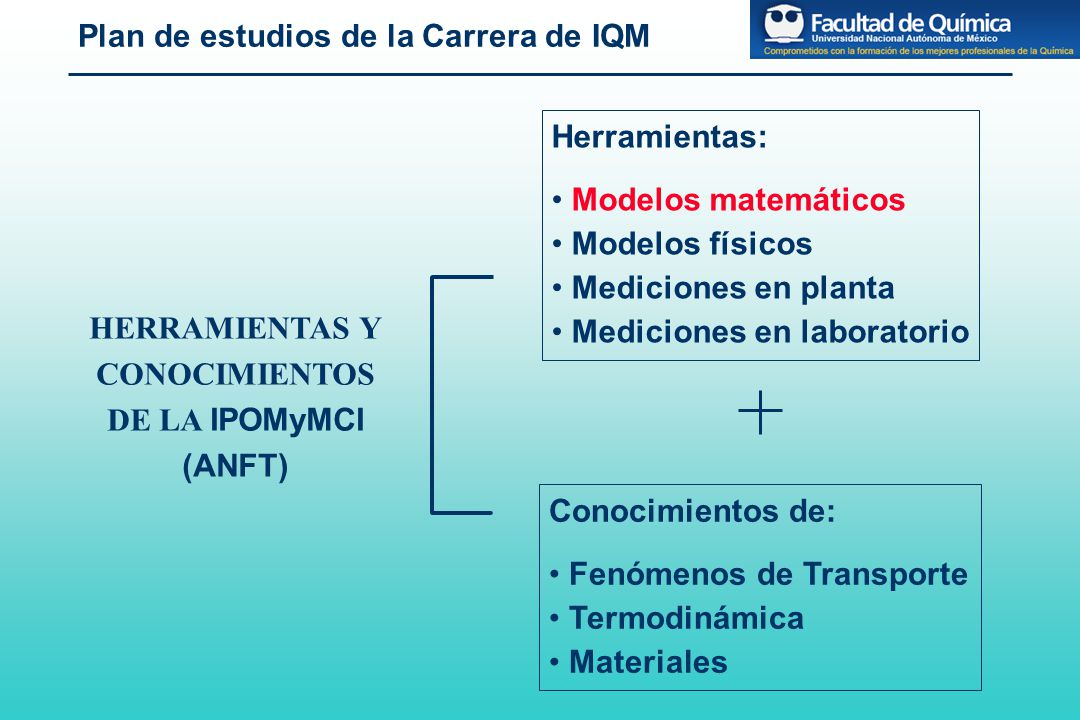 Plan de estudios de la Carrera de IQM

Facultad de Química
Universidad Nacional Autónoma de México
Comprometidos con la formación de los mejores profesionales de la Química

HERRAMIENTAS Y CONOCIMIENTOS DE LA IPOMyMCI (ANFT)

Herramientas:
• Modelos matemáticos
• Modelos físicos
• Mediciones en planta
• Mediciones en laboratorio

+

Conocimientos de:
• Fenómenos de Transporte
• Termodinámica
• Materiales